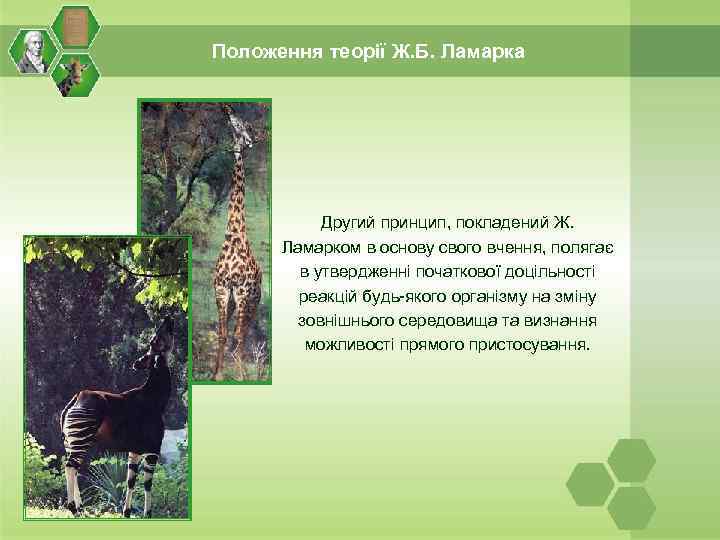 Положення теорії Ж.Б. Ламарка

Другий принцип, покладений Ж. Ламарком в основу свого вчення, полягає в утвердженні початкової доцільності реакцій будь-якого організму на зміну зовнішнього середовища та визнання можливості прямого пристосування.